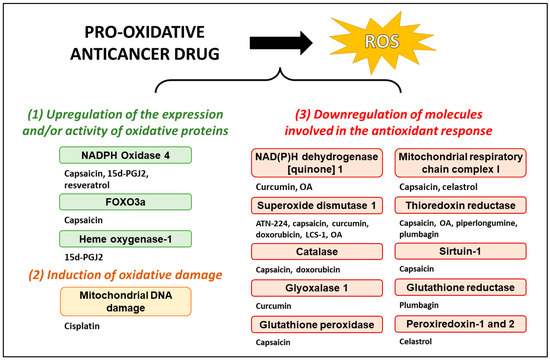 PRO-OXIDATIVE ANTICANCER DRUG

ROS

(1) Upregulation of the expression and/or activity of oxidative proteins

NADPH Oxidase 4

Capsaicin, 15d-PGJ2, resveratrol

FOXO3a

Capsaicin

Heme oxygenase-1

15d-PGJ2

(2) Induction of oxidative damage

Mitochondrial DNA damage

Cisplatin

(3) Downregulation of molecules involved in the antioxidant response

NAD(P)H dehydrogenase [quinone] 1

Curcumin, OA

Superoxide dismutase 1

ATN-224, capsaicin, curcumin, doxorubicin, LCS-1, OA

Catalase

Capsaicin, doxorubicin

Glyoxalase 1

Curcumin

Glutathione peroxidase

Capsaicin

Mitochondrial respiratory chain complex I

Capsaicin, celastrol

Thioredoxin reductase

Capsaicin, OA, piperlongumine, plumbagin

Sirtuin-1

Capsaicin

Glutathione reductase

Plumbagin

Peroxiredoxin-1 and 2

Celastrol